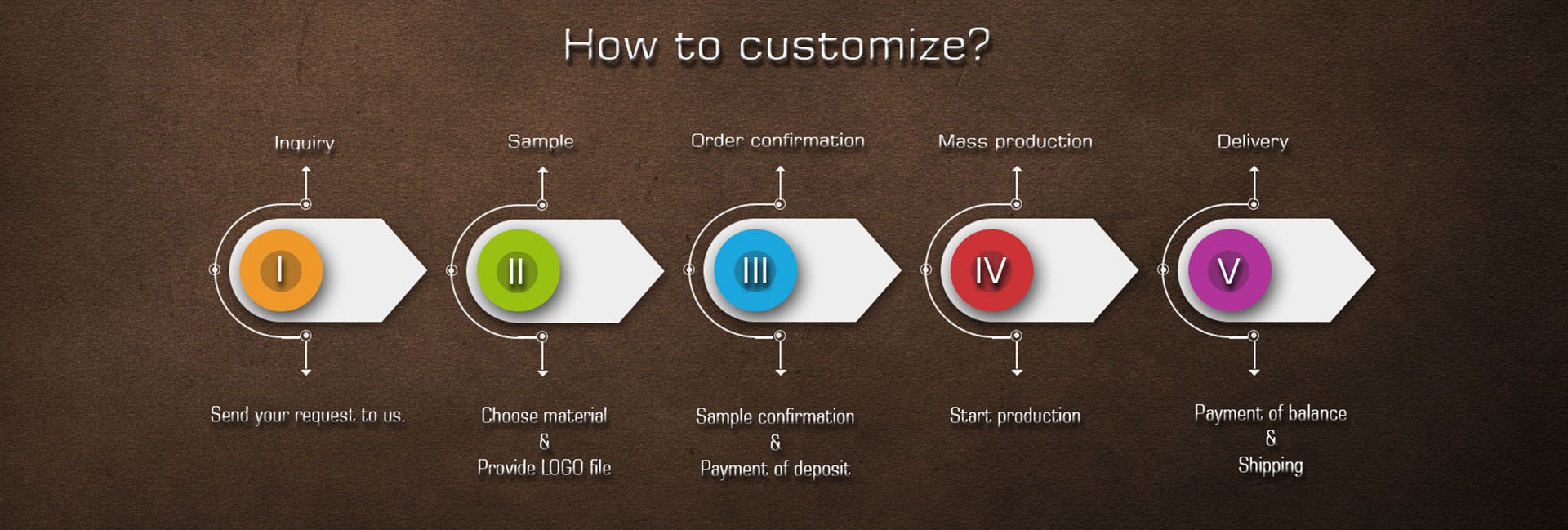 How to customize?

Inquiry

I

Send your request to us.

Sample

II

Choose material
&
Provide LOGO file

Order confirmation

III

Sample confirmation
&
Payment of deposit

Mass production

IV

Start production

Delivery

V

Payment of balance
&
Shipping